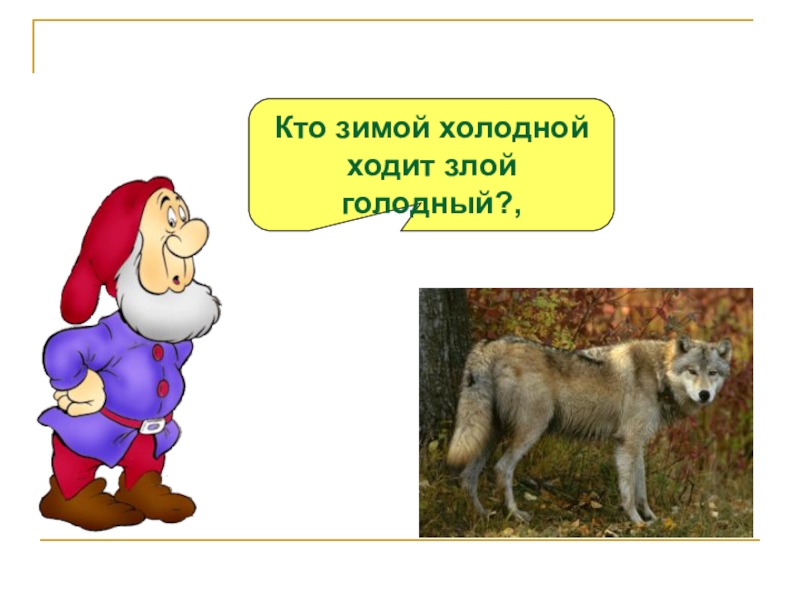 Кто зимой холодной ходит злой голодный?,